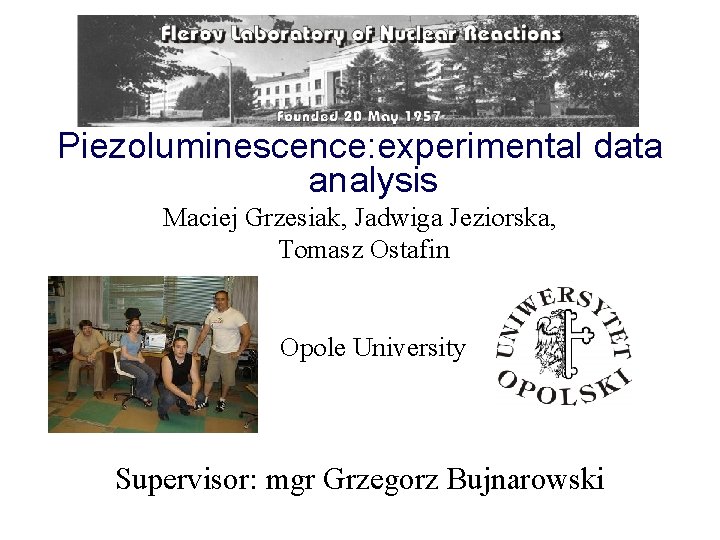 Flerov Laboratory of Nuclear Reactions

Founded 20 May 1957

Piezoluminescence:experimental data analysis

Maciej Grzesiak, Jadwiga Jeziorska, Tomasz Ostafin

Opole University

UNIWERSYTET OPOLSKI

Supervisor: mgr Grzegorz Bujnarowski